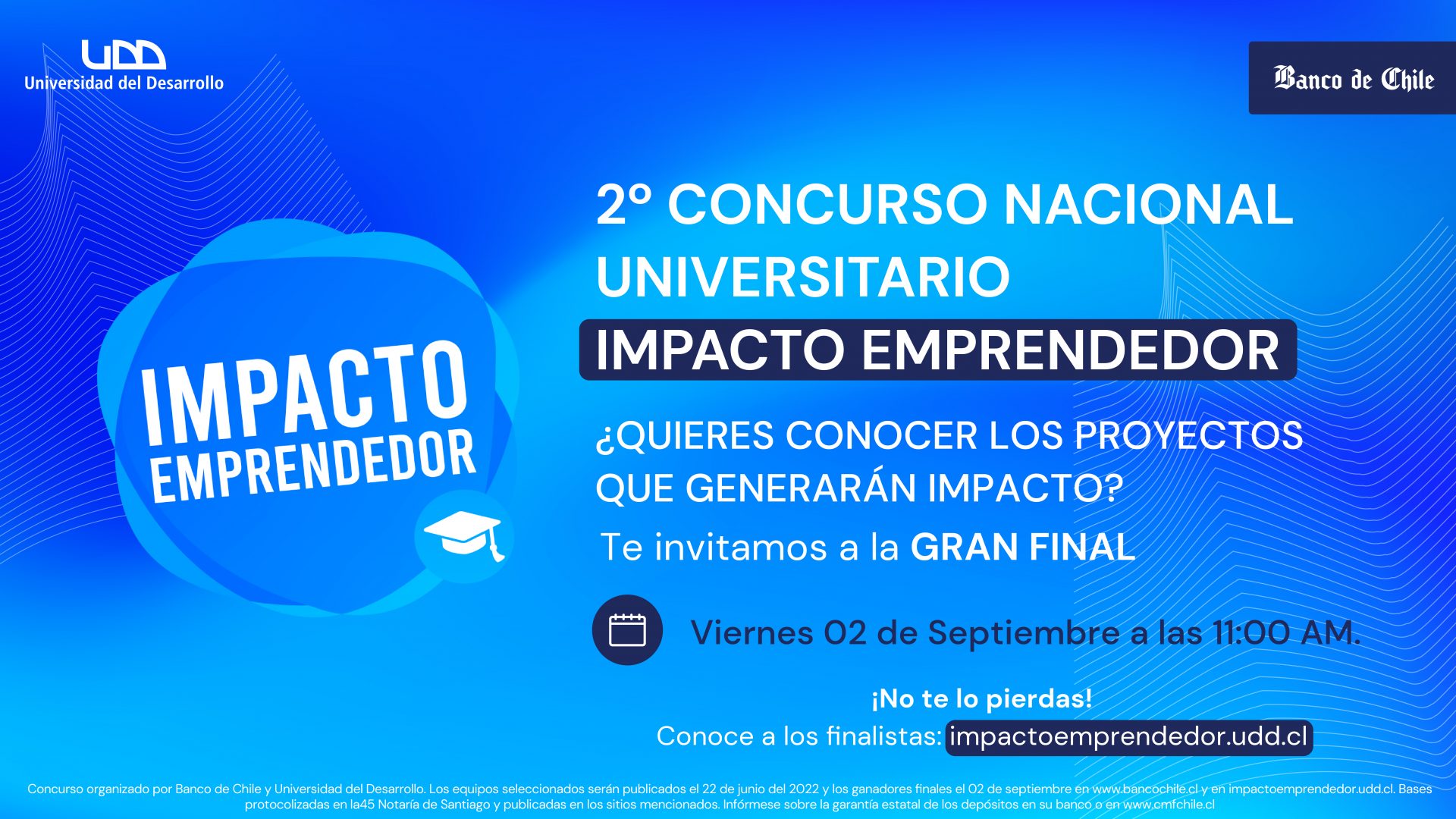 UDD
Universidad del Desarrollo

Banco de Chile

IMPACTO EMPRENDEDOR

2° CONCURSO NACIONAL UNIVERSITARIO
IMPACTO EMPRENDEDOR

¿QUIERES CONOCER LOS PROYECTOS QUE GENERARÁN IMPACTO?

Te invitamos a la GRAN FINAL

Viernes 02 de Septiembre a las 11:00 AM.

¡No te lo pierdas!
Conoce a los finalistas: impactoemprendedor.udd.cl

Concurso organizado por Banco de Chile y Universidad del Desarrollo. Los equipos seleccionados serán publicados el 22 de junio del 2022 y los ganadores finales el 02 de septiembre en www.bancochile.cl y en impactoemprendedor.udd.cl. Bases protocolizadas en la45 Notaría de Santiago y publicadas en los sitios mencionados. Infórmese sobre la garantía estatal de los depósitos en su banco o en www.cmfchile.cl